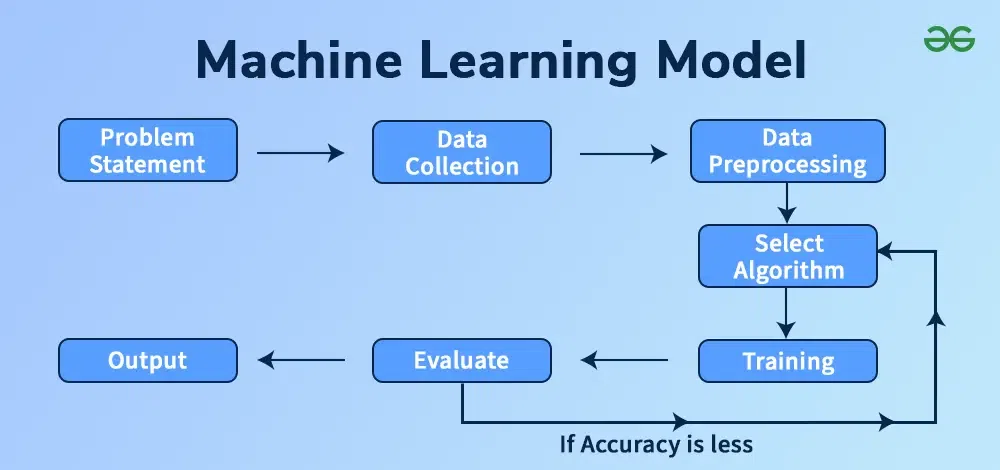 Machine Learning Model

Problem Statement

Data Collection

Data Preprocessing

Select Algorithm

Training

Evaluate

Output

If Accuracy is less